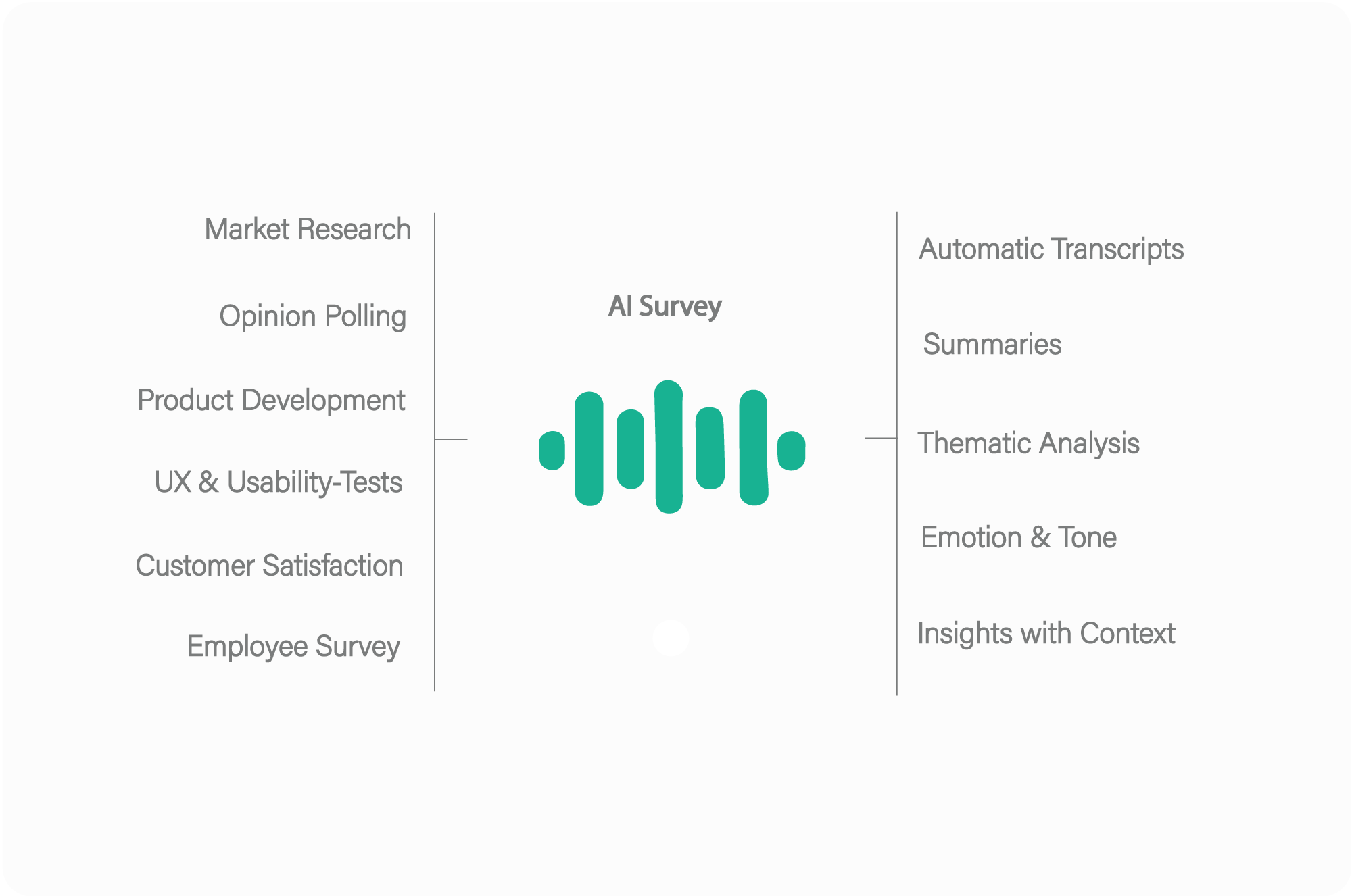 Market Research

Opinion Polling

Product Development

UX & Usability-Tests

Customer Satisfaction

Employee Survey

AI Survey

Automatic Transcripts

Summaries

Thematic Analysis

Emotion & Tone

Insights with Context